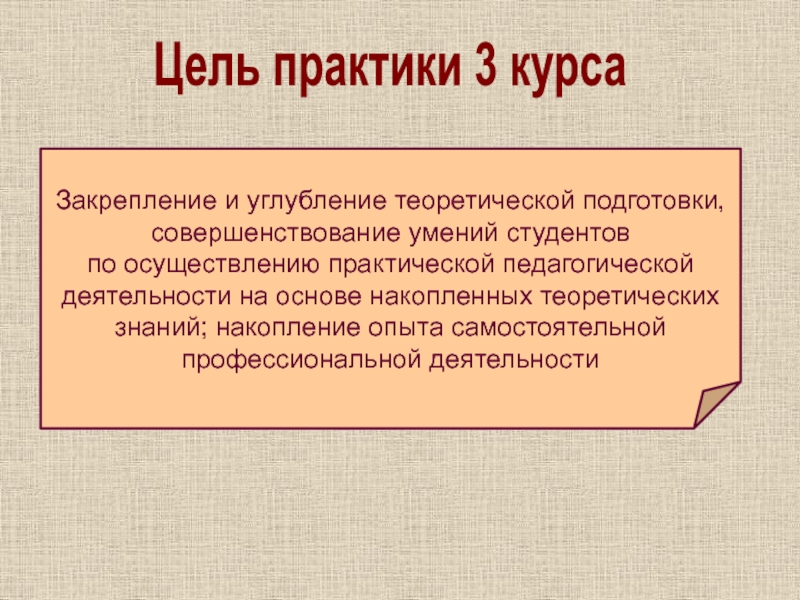 Цель практики 3 курса

Закрепление и углубление теоретической подготовки, совершенствование умений студентов по осуществлению практической педагогической деятельности на основе накопленных теоретических знаний; накопление опыта самостоятельной профессиональной деятельности